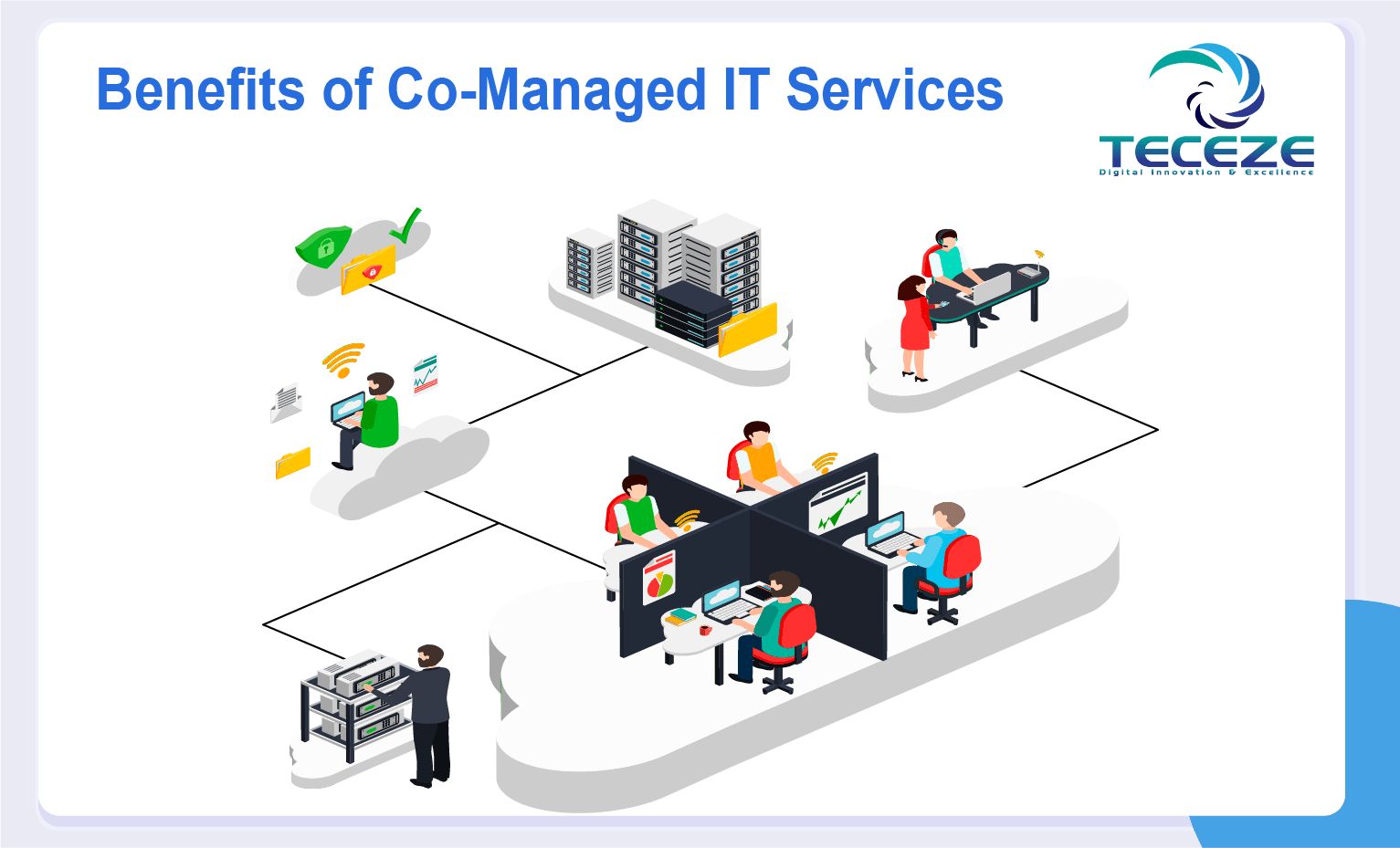 Benefits of Co-Managed IT Services

TECEZE
Digital Innovation & Excellence